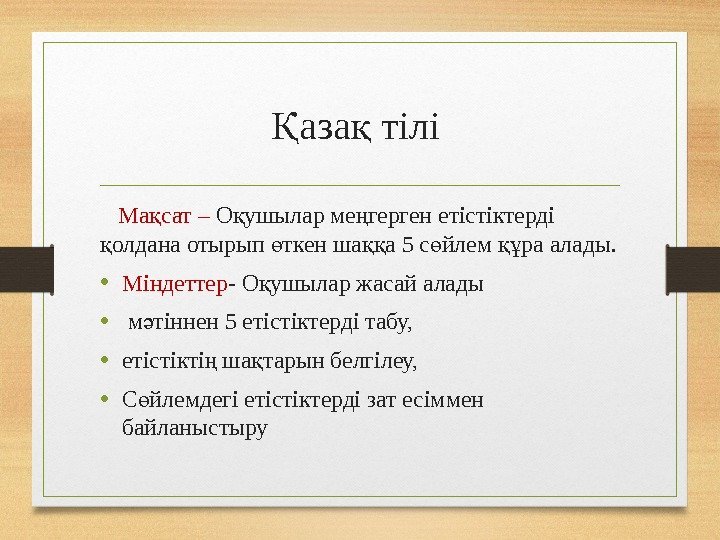 Қазақ тілі

Мақсат – Оқушылар меңгерген етістіктерді қолдана отырып өткен шаққа 5 сөйлем құра алады.

• Міндеттер- Оқушылар жасай алады
• мәтіннен 5 етістіктерді табу,
• етістіктің шақтарын белгілеу,
• Сөйлемдегі етістіктерді зат есіммен байланыстыру